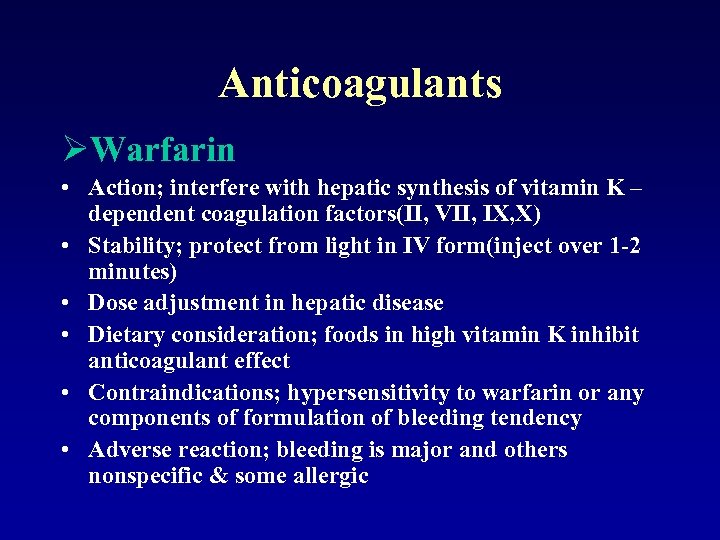 Anticoagulants

➢Warfarin

• Action; interfere with hepatic synthesis of vitamin K – dependent coagulation factors(II, VII, IX,X)
• Stability; protect from light in IV form(inject over 1-2 minutes)
• Dose adjustment in hepatic disease
• Dietary consideration; foods in high vitamin K inhibit anticoagulant effect
• Contraindications; hypersensitivity to warfarin or any components of formulation of bleeding tendency
• Adverse reaction; bleeding is major and others nonspecific & some allergic